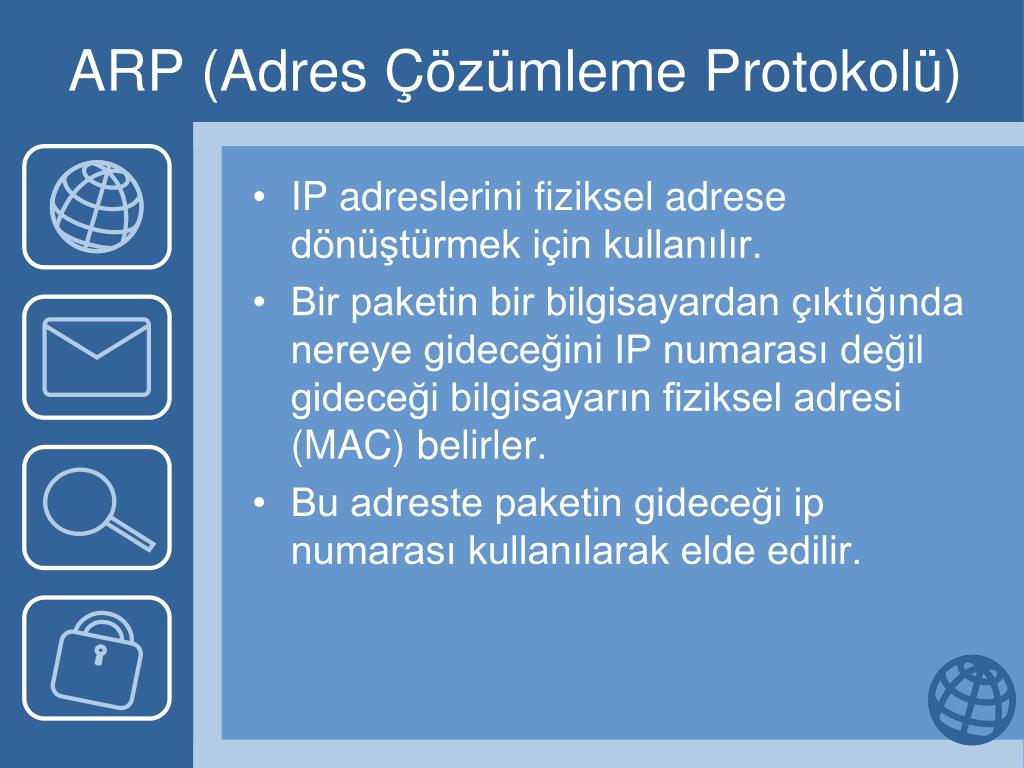 ARP (Adres Çözümleme Protokolü)

• IP adreslerini fiziksel adrese dönüştürmek için kullanılır.
• Bir paketin bir bilgisayardan çıktığında nereye gideceğini IP numarası değil gideceği bilgisayarın fiziksel adresi (MAC) belirler.
• Bu adreste paketin gideceği ip numarası kullanılarak elde edilir.